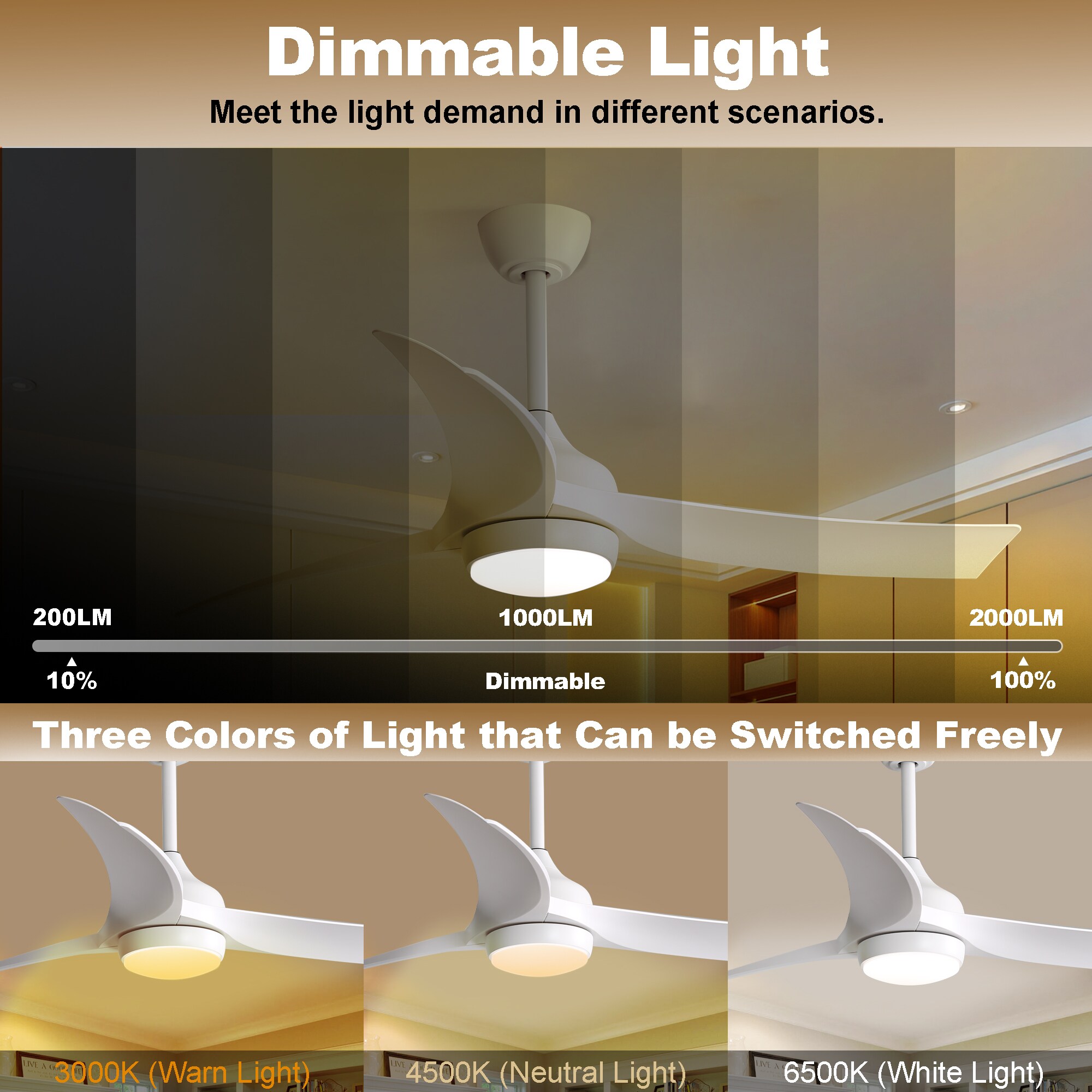 Dimmable Light

Meet the light demand in different scenarios.

200LM

1000LM

2000LM

10%

Dimmable

100%

Three Colors of Light that Can be Switched Freely

3000K (Warn Light)

4500K (Neutral Light)

6500K (White Light)